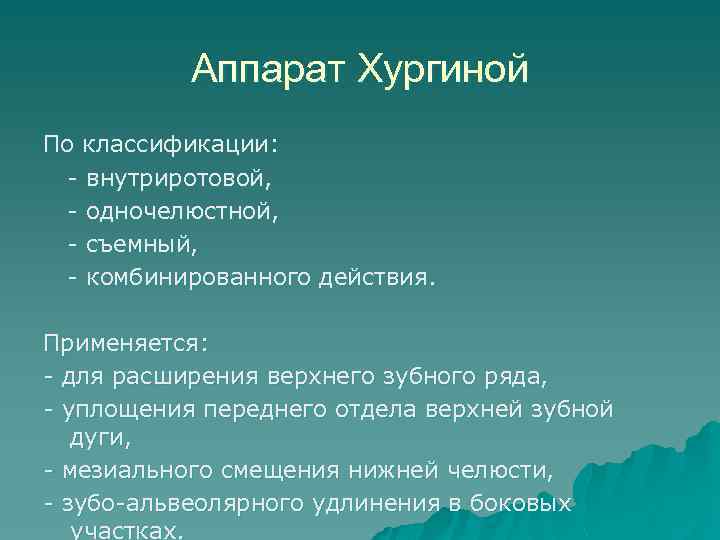 Аппарат Хургиной

По классификации:
- внутриротовой,
- одночелюстной,
- съемный,
- комбинированного действия.

Применяется:
- для расширения верхнего зубного ряда,
- уплощения переднего отдела верхней зубной дуги,
- мезиального смещения нижней челюсти,
- зубо-альвеолярного удлинения в боковых участках.